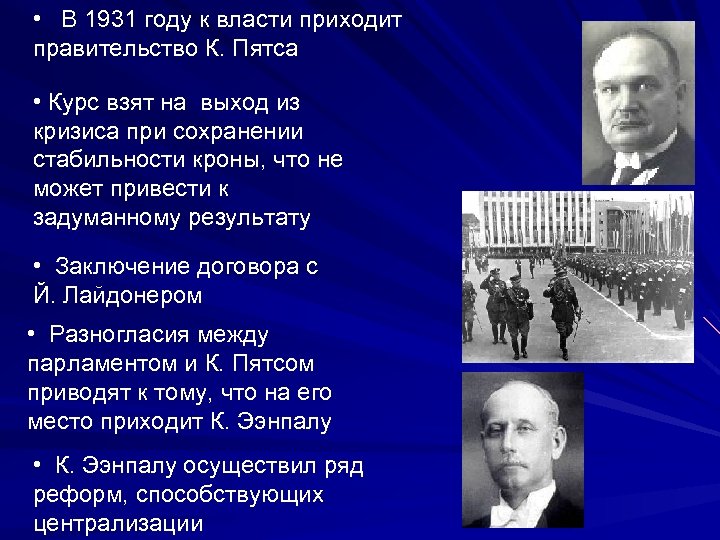 • В 1931 году к власти приходит правительство К. Пятса

• Курс взят на выход из кризиса при сохранении стабильности кроны, что не может привести к задуманному результату

• Заключение договора с Й. Лайдонером

• Разногласия между парламентом и К. Пятсом приводят к тому, что на его место приходит К. Ээнпалу

• К. Ээнпалу осуществил ряд реформ, способствующих централизации